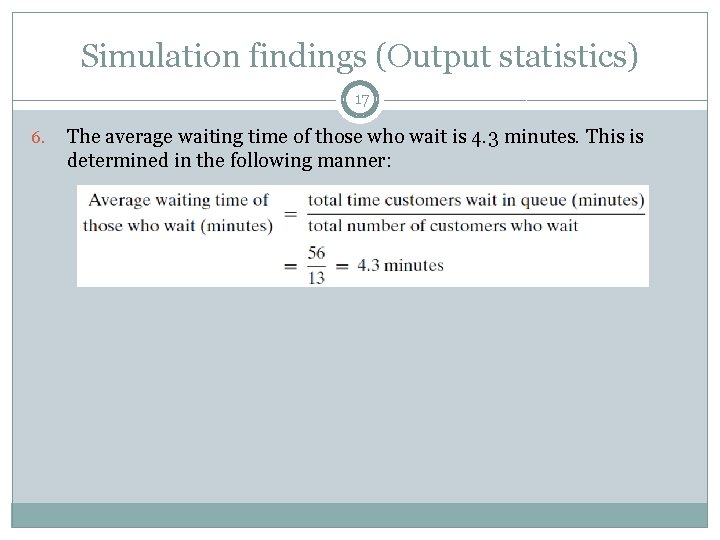 Simulation findings (Output statistics)

17

6. The average waiting time of those who wait is 4.3 minutes. This is determined in the following manner:

$\text{Average waiting time of those who wait (minutes)} = \frac{\text{total time customers wait in queue (minutes)}}{\text{total number of customers who wait}}$

$= \frac{56}{13} = 4.3 \text{ minutes}$